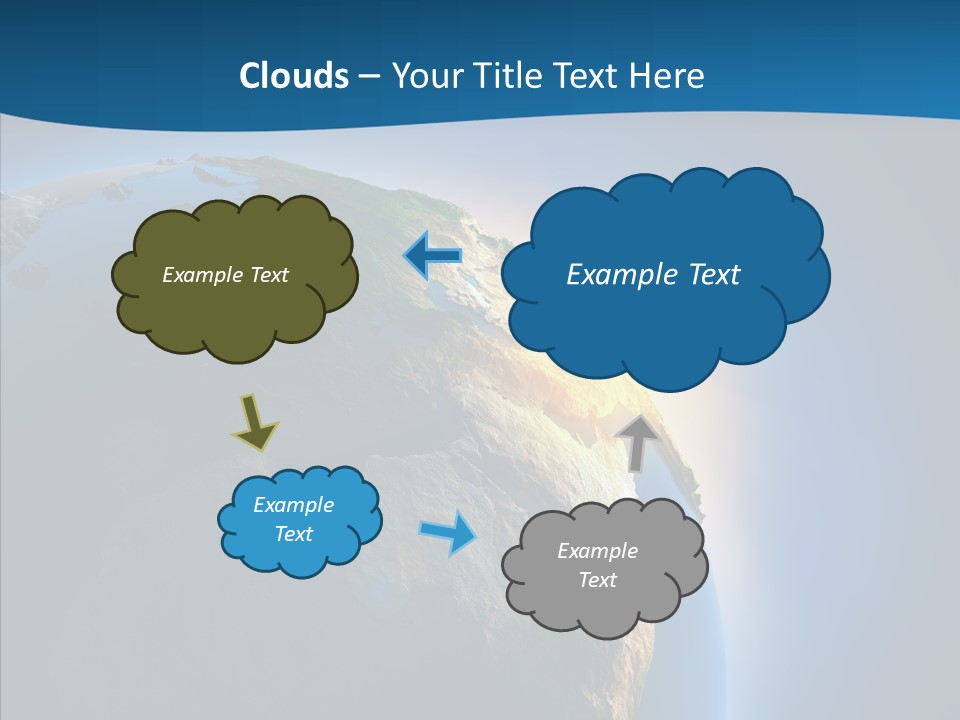 Clouds – Your Title Text Here

Example Text

Example Text

Example Text

Example Text